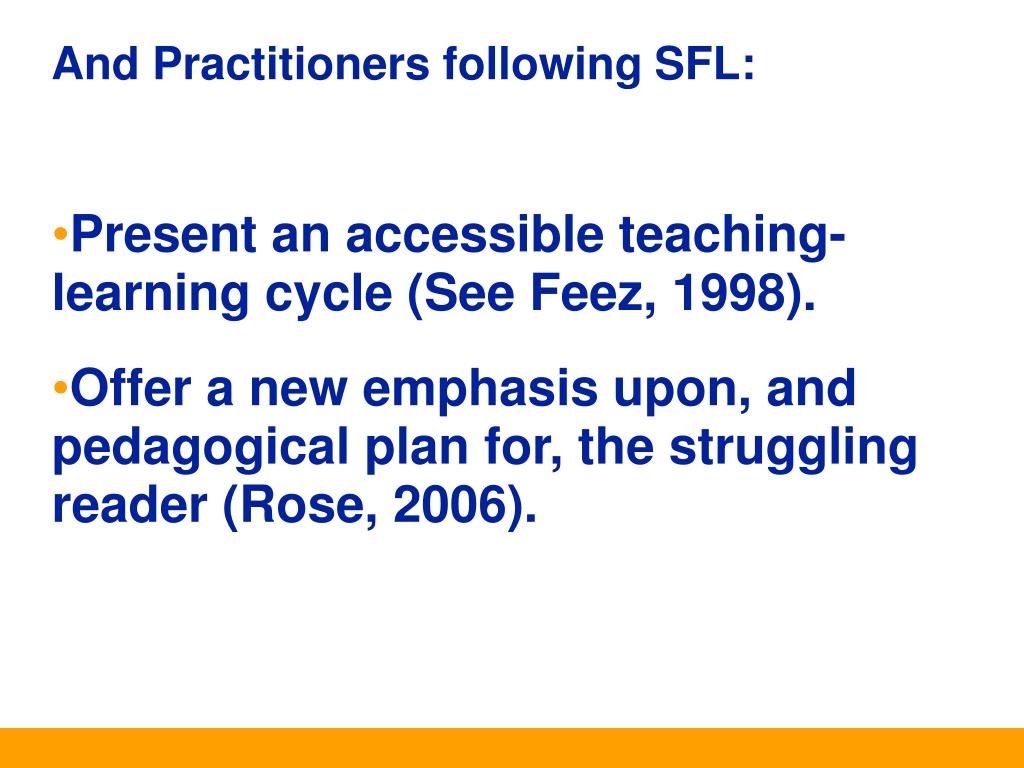 And Practitioners following SFL:

•Present an accessible teaching-learning cycle (See Feez, 1998).

•Offer a new emphasis upon, and pedagogical plan for, the struggling reader (Rose, 2006).